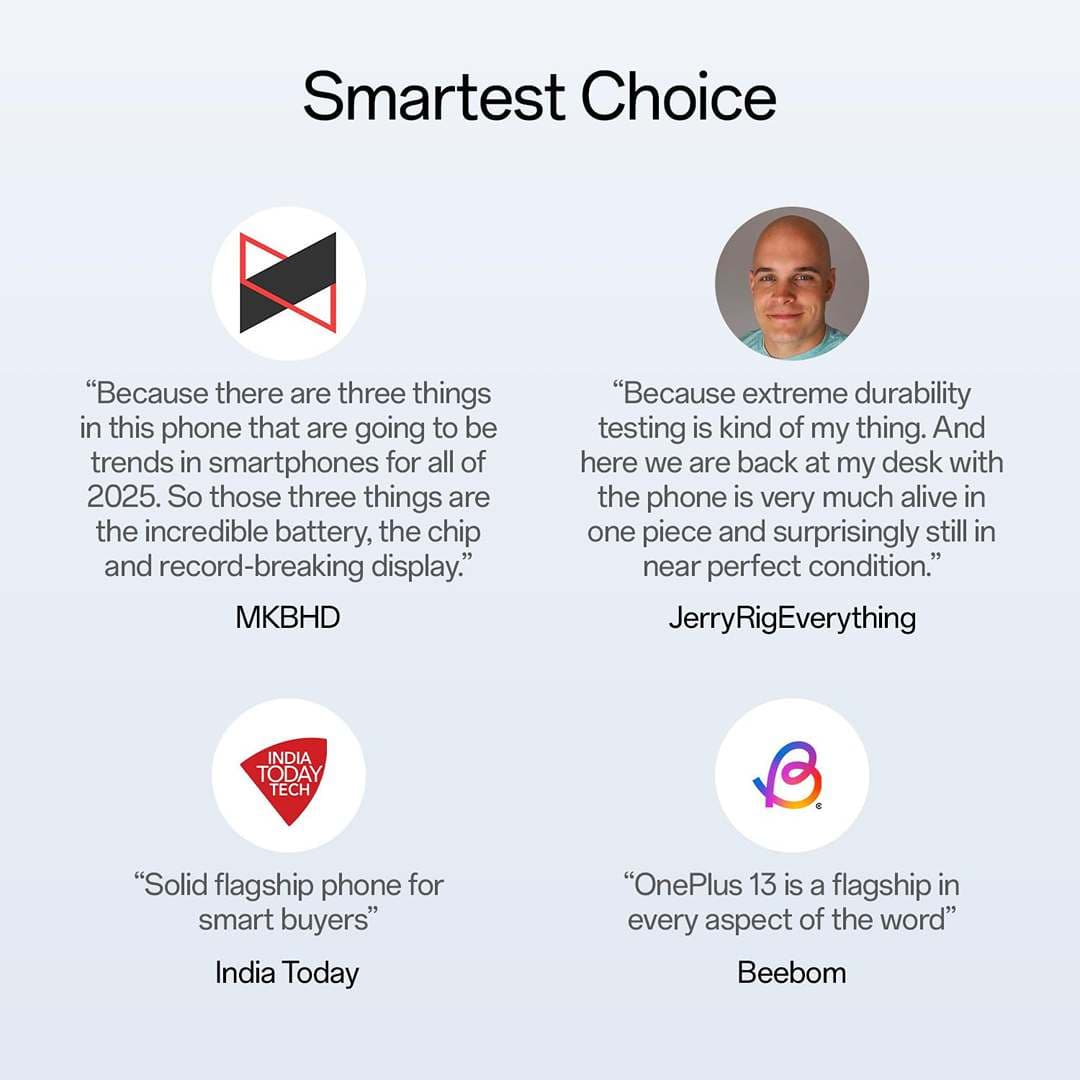 Smartest Choice

“Because there are three things in this phone that are going to be trends in smartphones for all of 2025. So those three things are the incredible battery, the chip and record-breaking display.”

MKBHD

“Because extreme durability testing is kind of my thing. And here we are back at my desk with the phone is very much alive in one piece and surprisingly still in near perfect condition.”

JerryRigEverything

INDIA TODAY TECH

“Solid flagship phone for smart buyers”

India Today

“OnePlus 13 is a flagship in every aspect of the word”

Beebom